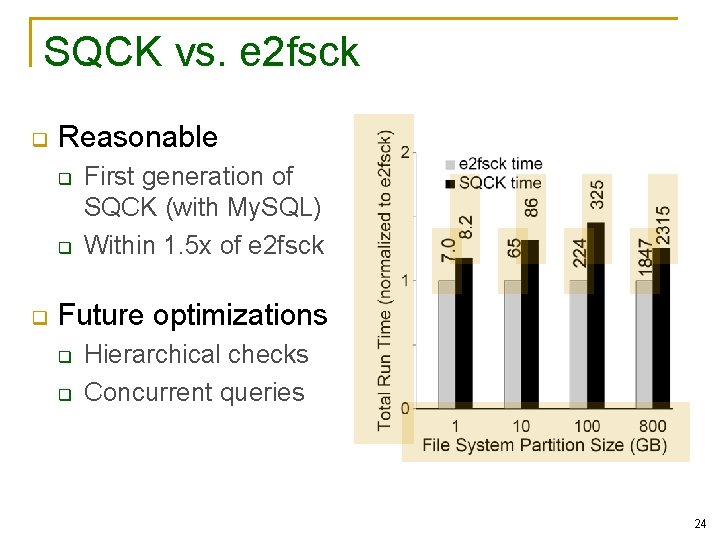 SQCK vs. e2fsck

Reasonable

First generation of SQCK (with MySQL)

Within 1.5x of e2fsck

Future optimizations

Hierarchical checks

Concurrent queries

Total Run Time (normalized to e2fsck)

2

1

0

e2fsck time

SQCK time

7.0

8.2

65

86

224

325

1847

2315

1

10

100

800

File System Partition Size (GB)

24